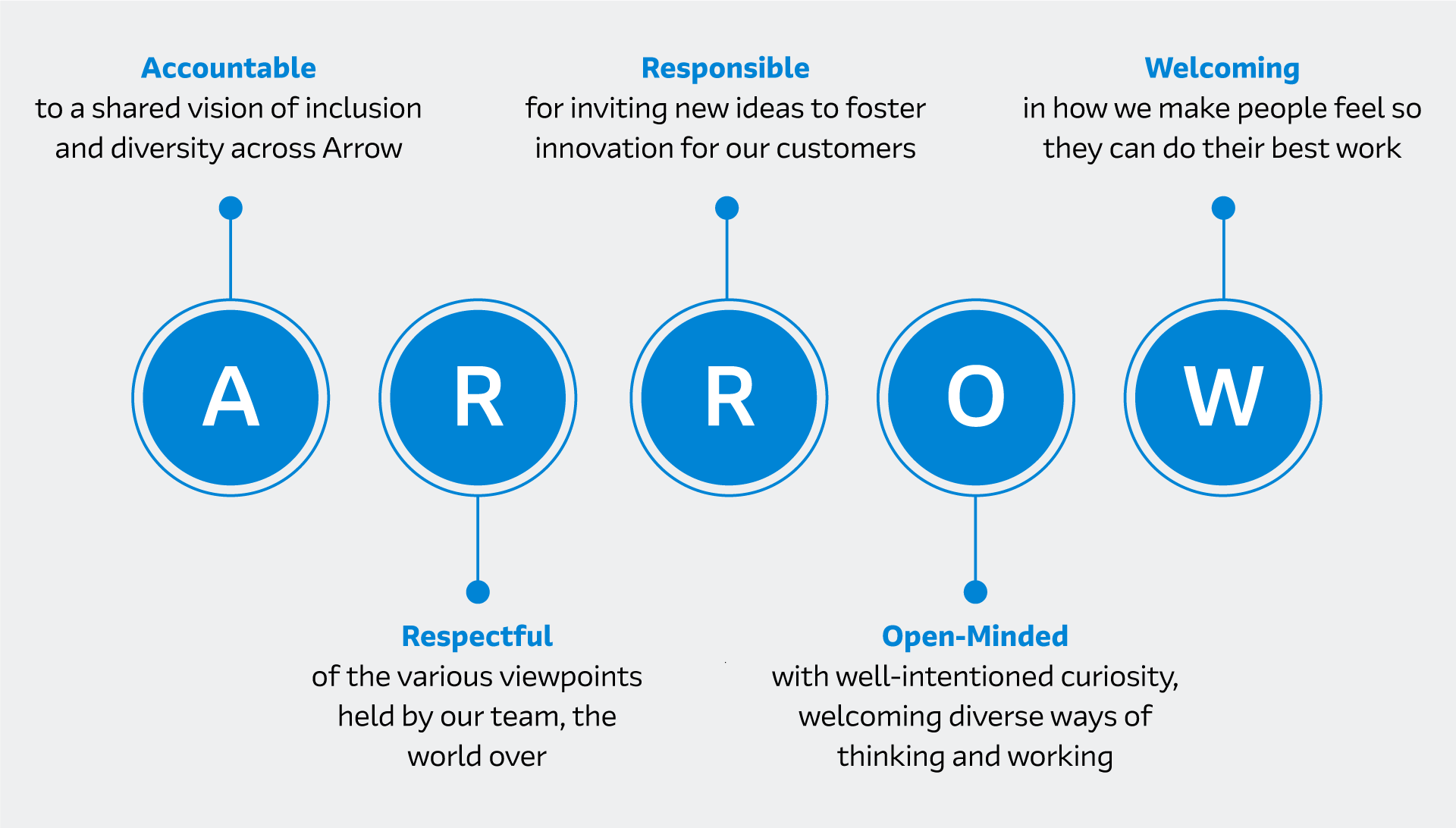 Accountable
to a shared vision of inclusion and diversity across Arrow

Responsible
for inviting new ideas to foster innovation for our customers

Welcoming
in how we make people feel so they can do their best work

A

R

R

O

W

Respectful
of the various viewpoints held by our team, the world over

Open-Minded
with well-intentioned curiosity, welcoming diverse ways of thinking and working